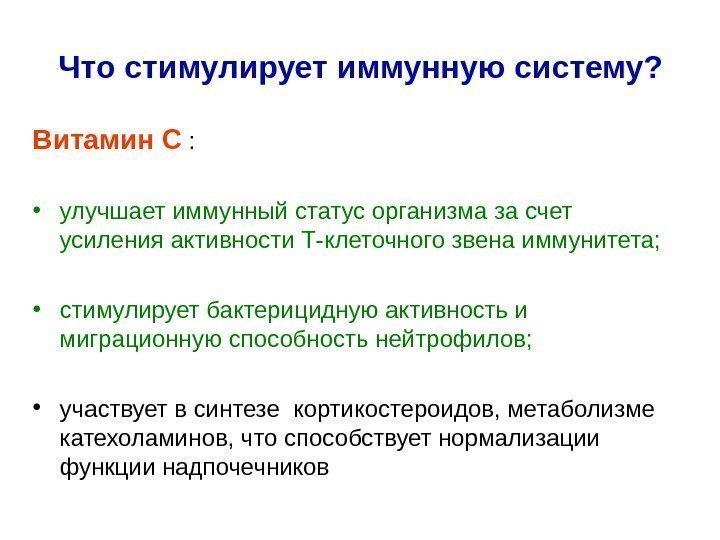 Что стимулирует иммунную систему?

Витамин С :

• улучшает иммунный статус организма за счет усиления активности Т-клеточного звена иммунитета;

• стимулирует бактерицидную активность и миграционную способность нейтрофилов;

• участвует в синтезе кортикостероидов, метаболизме катехоламинов, что способствует нормализации функции надпочечников